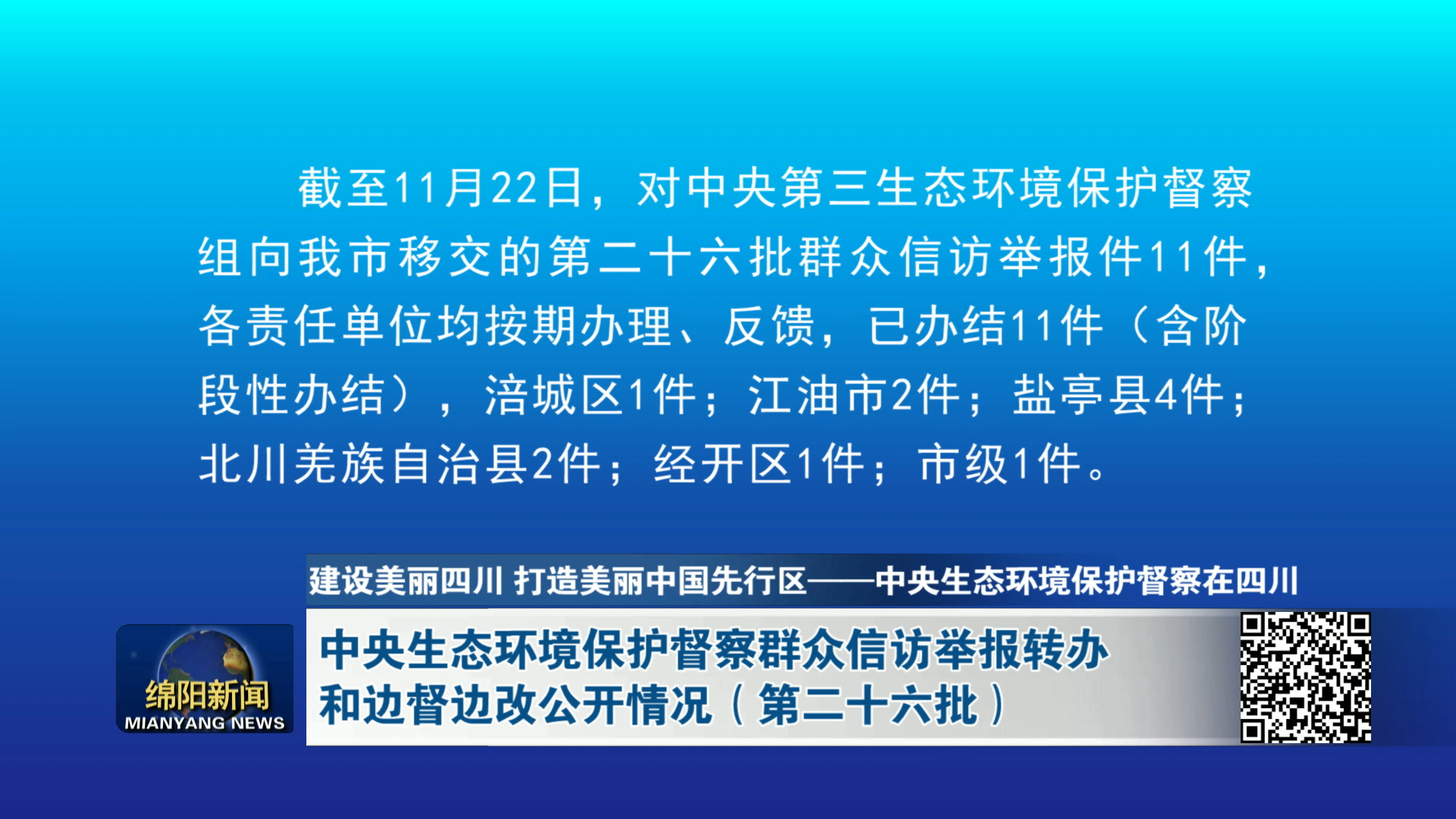 截至11月22日，对中央第三生态环境保护督察组向我市移交的第二十六批群众信访举报件11件，各责任单位均按期办理、反馈，已办结11件（含阶段性办结），涪城区1件；江油市2件；盐亭县4件；北川羌族自治县2件；经开区1件；市级1件。

建设美丽四川 打造美丽中国先行区——中央生态环境保护督察在四川

绵阳新闻
MIANYANG NEWS

中央生态环境保护督察群众信访举报转办和边督边改公开情况（第二十六批）